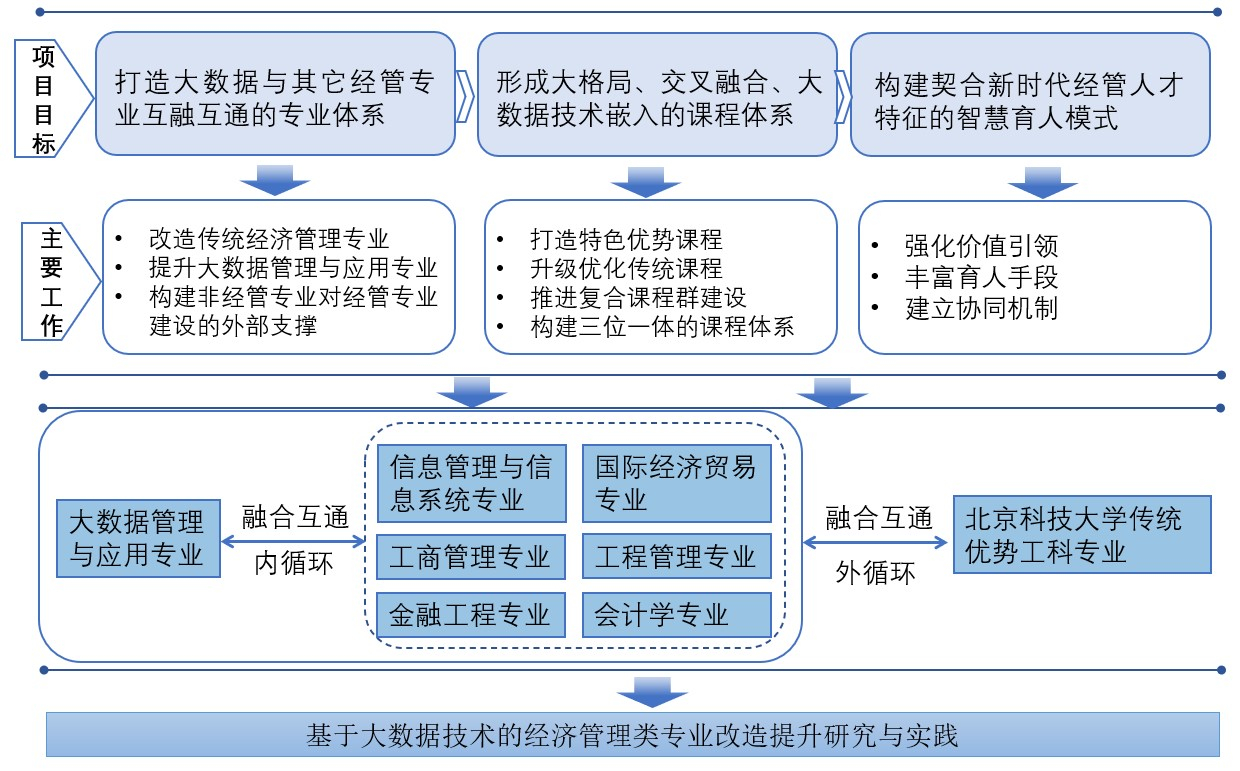 项目目标

打造大数据与其它经管专业互融互通的专业体系

形成大格局、交叉融合、大数据技术嵌入的课程体系

构建契合新时代经管人才特征的智慧育人模式

主要工作

• 改造传统经济管理专业
• 提升大数据管理与应用专业
• 构建非经管专业对经管专业建设的外部支撑

• 打造特色优势课程
• 升级优化传统课程
• 推进复合课程群建设
• 构建三位一体的课程体系

• 强化价值引领
• 丰富育人手段
• 建立协同机制

大数据管理与应用专业

融合互通

内循环

信息管理与信息系统专业

国际经济贸易专业

工商管理专业

工程管理专业

金融工程专业

会计学专业

融合互通

外循环

北京科技大学传统优势工科专业

基于大数据技术的经济管理类专业改造提升研究与实践